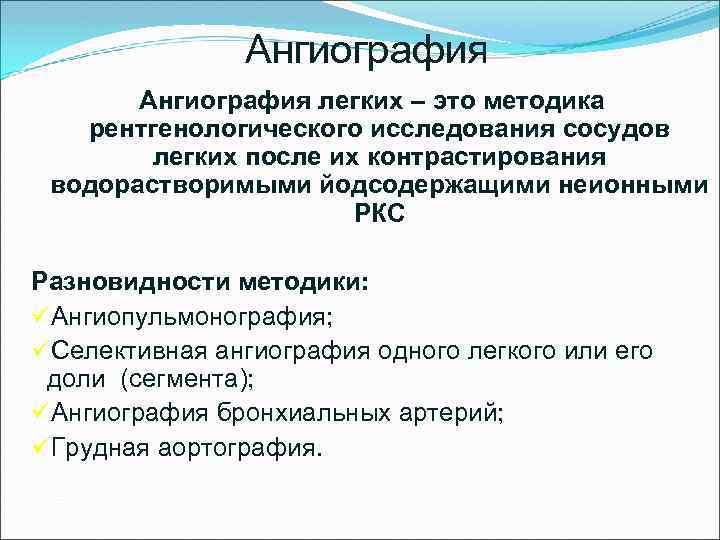 Ангиография

Ангиография легких – это методика рентгенологического исследования сосудов легких после их контрастирования водорастворимыми йодсодержащими неионными РКС

Разновидности методики:
✓Ангиопульмонография;
✓Селективная ангиография одного легкого или его доли (сегмента);
✓Ангиография бронхиальных артерий;
✓Грудная аортография.